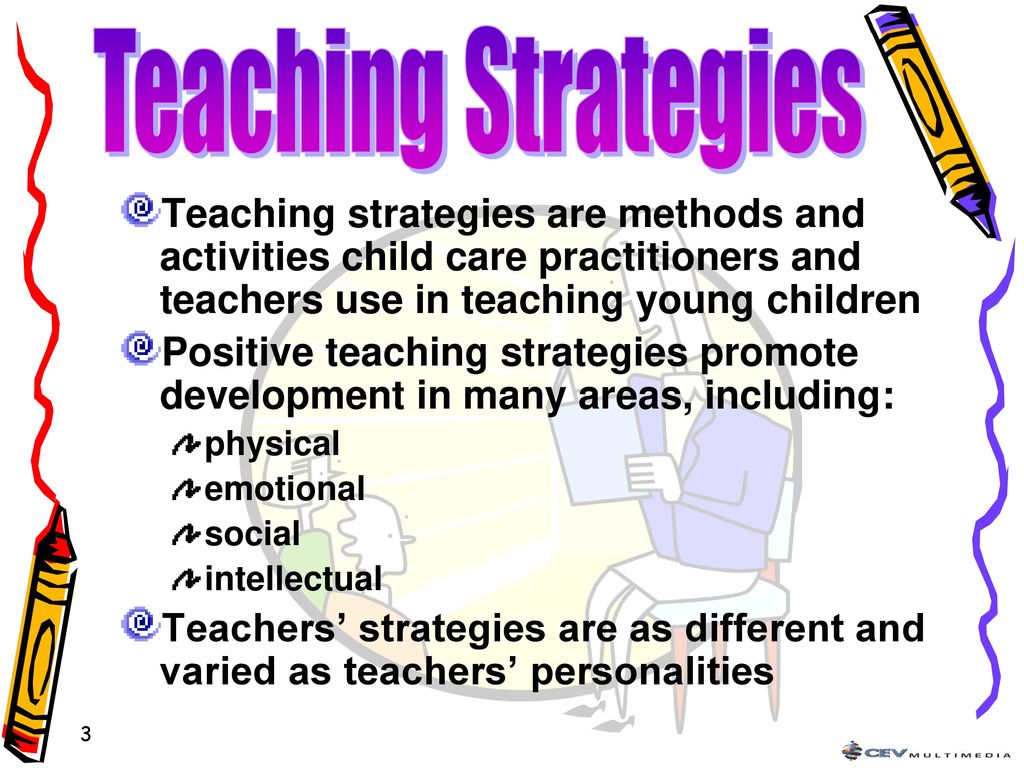 Teaching Strategies

Teaching strategies are methods and activities child care practitioners and teachers use in teaching young children

Positive teaching strategies promote development in many areas, including:

physical

emotional

social

intellectual

Teachers’ strategies are as different and varied as teachers’ personalities

3

CEV MULTIMEDIA